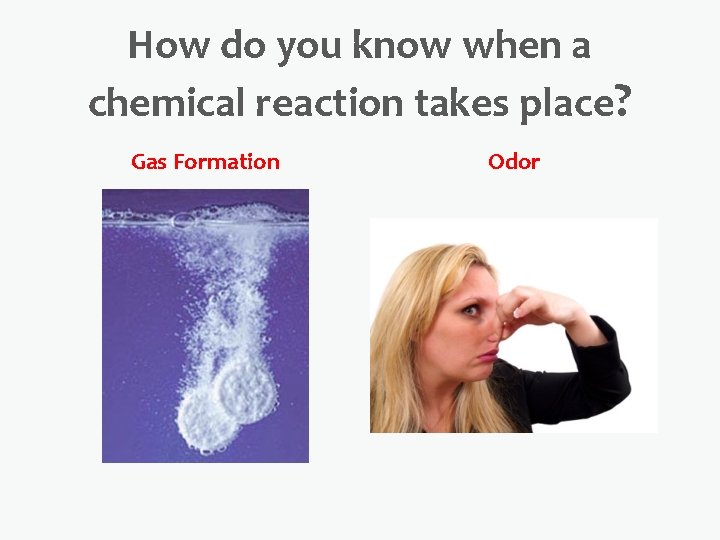 How do you know when a chemical reaction takes place?

Gas Formation

Odor